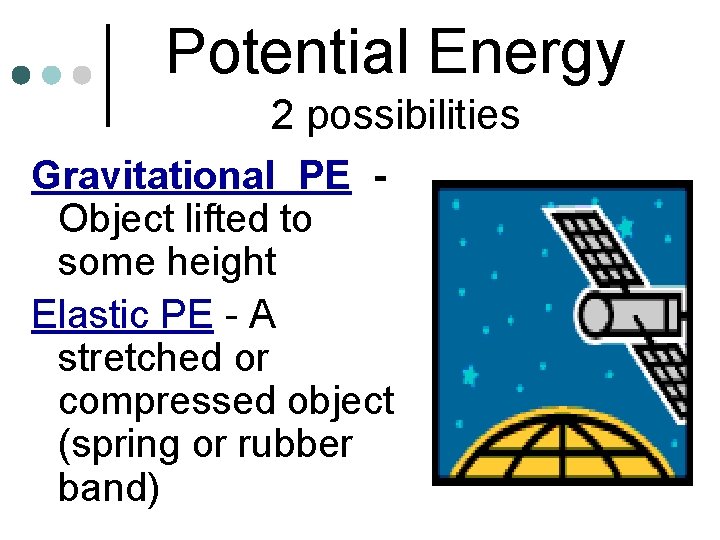 Potential Energy
2 possibilities

Gravitational PE - Object lifted to some height

Elastic PE - A stretched or compressed object (spring or rubber band)